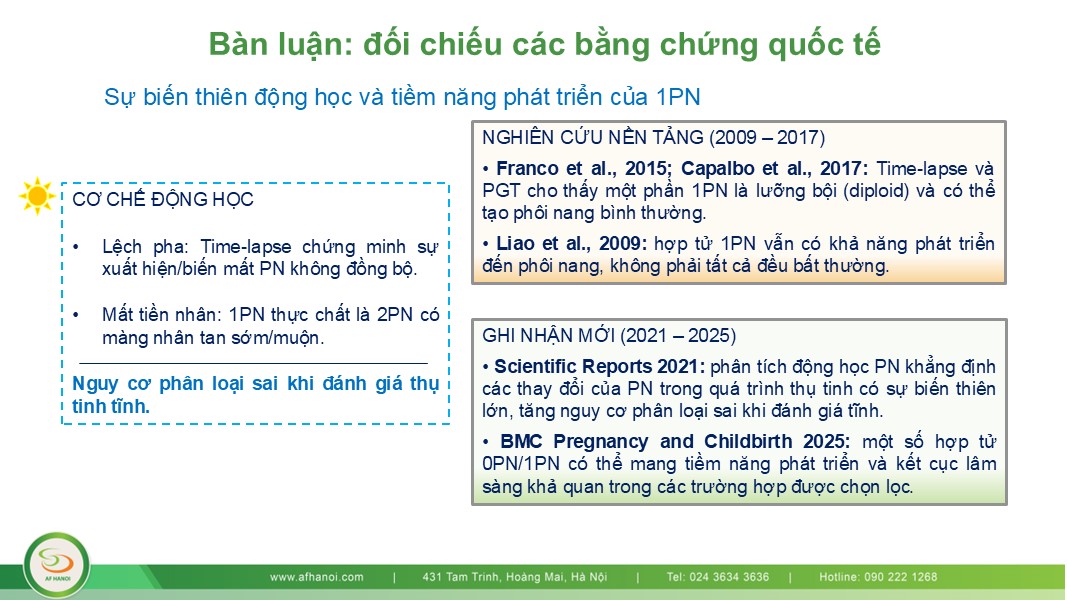 Bàn luận: đối chiếu các bằng chứng quốc tế

Sự biến thiên động học và tiềm năng phát triển của 1PN

CƠ CHẾ ĐỘNG HỌC

• Lệch pha: Time-lapse chứng minh sự xuất hiện/biến mất PN không đồng bộ.

• Mất tiền nhân: 1PN thực chất là 2PN có màng nhân tan sớm/muộn.

Nguy cơ phân loại sai khi đánh giá thụ tinh tĩnh.

NGHIÊN CỨU NỀN TẢNG (2009 – 2017)

• Franco et al., 2015; Capalbo et al., 2017: Time-lapse và PGT cho thấy một phần 1PN là lưỡng bội (diploid) và có thể tạo phôi nang bình thường.

• Liao et al., 2009: hợp tử 1PN vẫn có khả năng phát triển đến phôi nang, không phải tất cả đều bất thường.

GHI NHẬN MỚI (2021 – 2025)

• Scientific Reports 2021: phân tích động học PN khẳng định các thay đổi của PN trong quá trình thụ tinh có sự biến thiên lớn, tăng nguy cơ phân loại sai khi đánh giá tĩnh.

• BMC Pregnancy and Childbirth 2025: một số hợp tử 0PN/1PN có thể mang tiềm năng phát triển và kết cục lâm sàng khả quan trong các trường hợp được chọn lọc.

AF HANOI

www.afhanoi.com | 431 Tam Trinh, Hoàng Mai, Hà Nội | Tel: 024 3634 3636 | Hotline: 090 222 1268